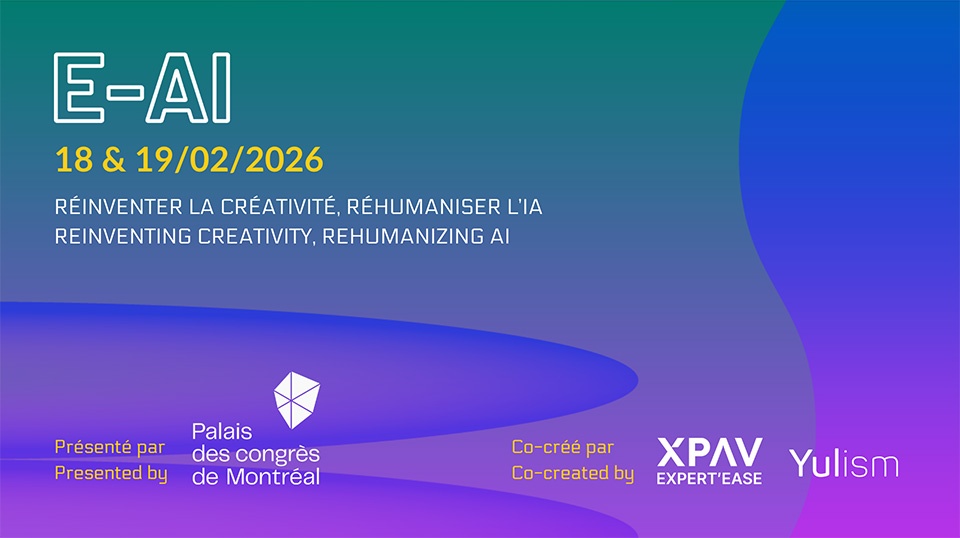 E-AI

18 & 19/02/2026

RÉINVENTER LA CRÉATIVITÉ, RÉHUMANISER L'IA
REINVENTING CREATIVITY, REHUMANIZING AI

Présenté par
Presented by

Palais des congrès de Montréal

Co-créé par
Co-created by

XPAV
EXPERT'EASE

Yulism